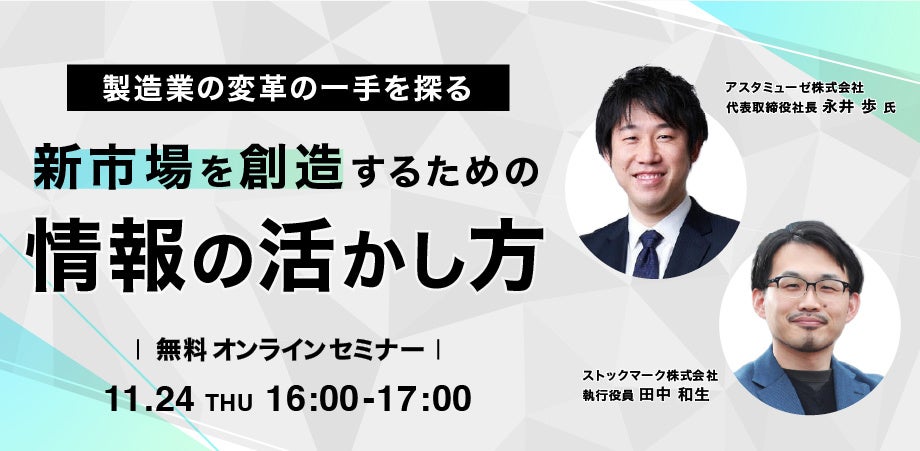 製造業の変革の一手を探る

新市場を創造するための
情報の活かし方

| 無料 オンラインセミナー |

11.24 THU 16:00-17:00

アスタミューゼ株式会社
代表取締役社長 永井 歩 氏

ストックマーク株式会社
執行役員 田中 和生